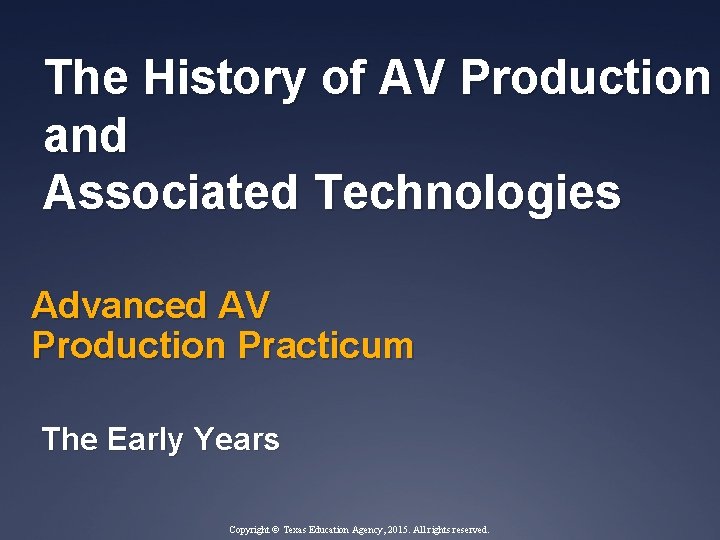 The History of AV Production and
Associated Technologies

Advanced AV
Production Practicum

The Early Years

Copyright © Texas Education Agency, 2015. All rights reserved.